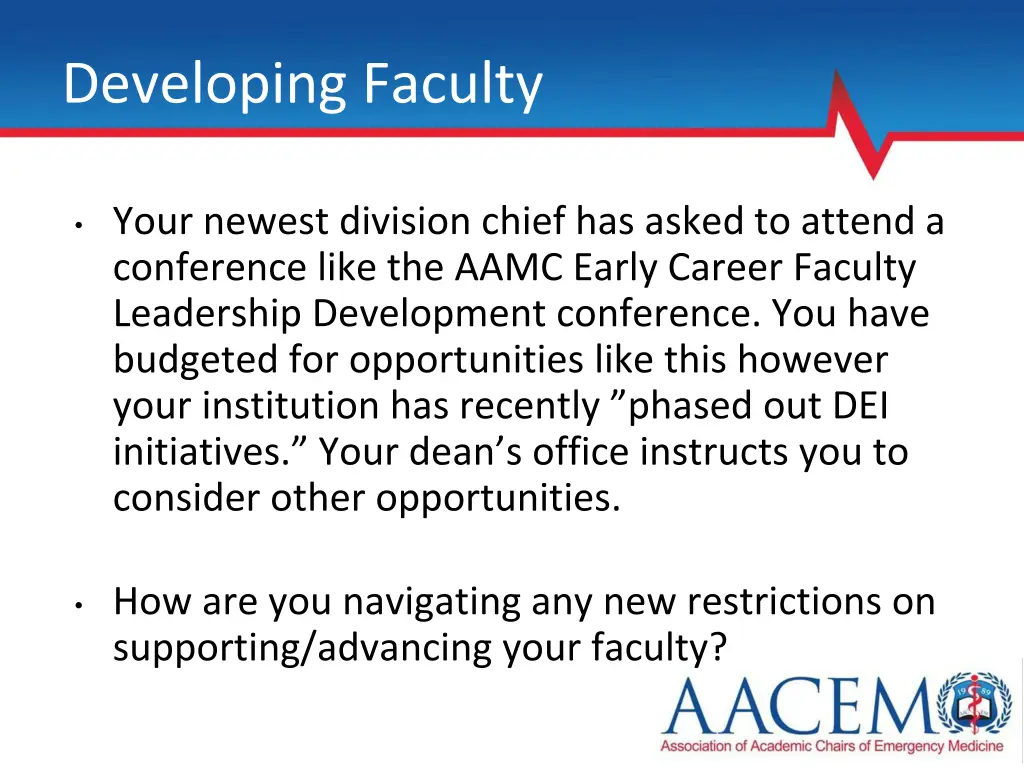 Developing Faculty

• Your newest division chief has asked to attend a conference like the AAMC Early Career Faculty Leadership Development conference. You have budgeted for opportunities like this however your institution has recently ”phased out DEI initiatives.” Your dean’s office instructs you to consider other opportunities.

• How are you navigating any new restrictions on supporting/advancing your faculty?

AACEM
19 89
Association of Academic Chairs of Emergency Medicine